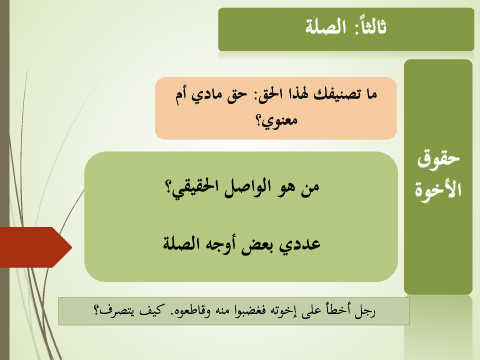 ثالثاً: الصلة

حقوق الأخوة

ما تصنيفك لهذا الحق: حق مادي أم معنوي؟

من هو الواصل الحقيقي؟

عددي بعض أوجه الصلة

رجل أخطأ على إخوته فغضبوا منه وقاطعوه. كيف يتصرف؟